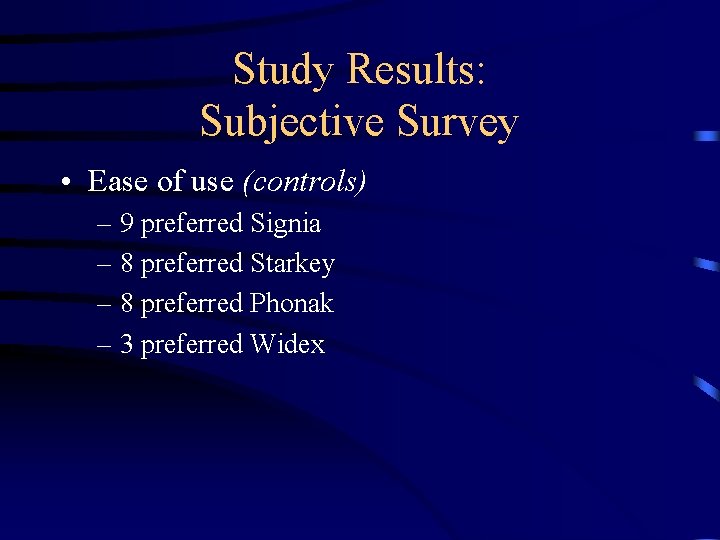 Study Results:
Subjective Survey

• Ease of use (controls)
– 9 preferred Signia
– 8 preferred Starkey
– 8 preferred Phonak
– 3 preferred Widex